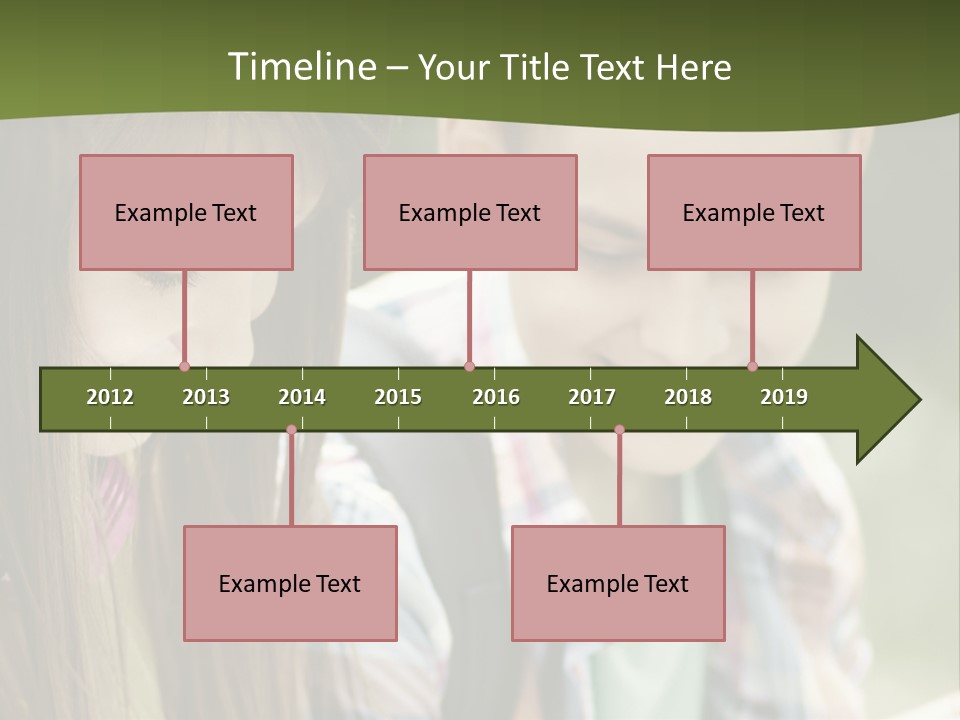 Timeline – Your Title Text Here

Example Text

Example Text

Example Text

2012 2013 2014 2015 2016 2017 2018 2019

Example Text

Example Text